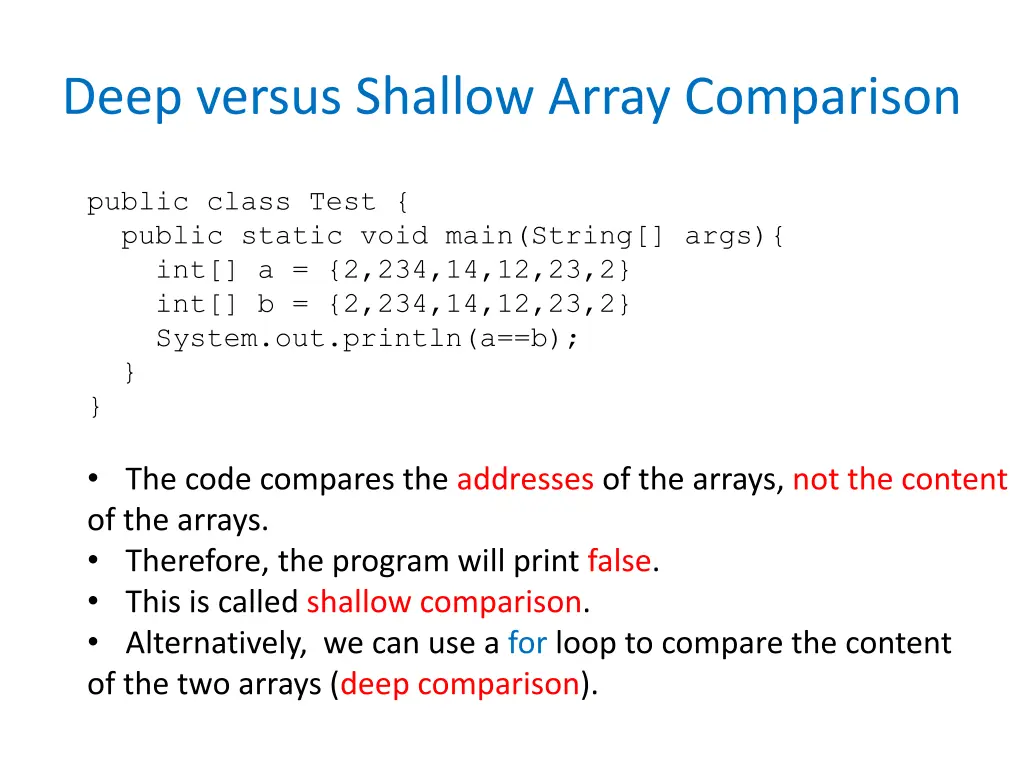 Deep versus Shallow Array Comparison

public class Test {
  public static void main(String[] args){
    int[] a = {2,234,14,12,23,2}
    int[] b = {2,234,14,12,23,2}
    System.out.println(a==b);
  }
}

• The code compares the addresses of the arrays, not the content of the arrays.
• Therefore, the program will print false.
• This is called shallow comparison.
• Alternatively, we can use a for loop to compare the content of the two arrays (deep comparison).